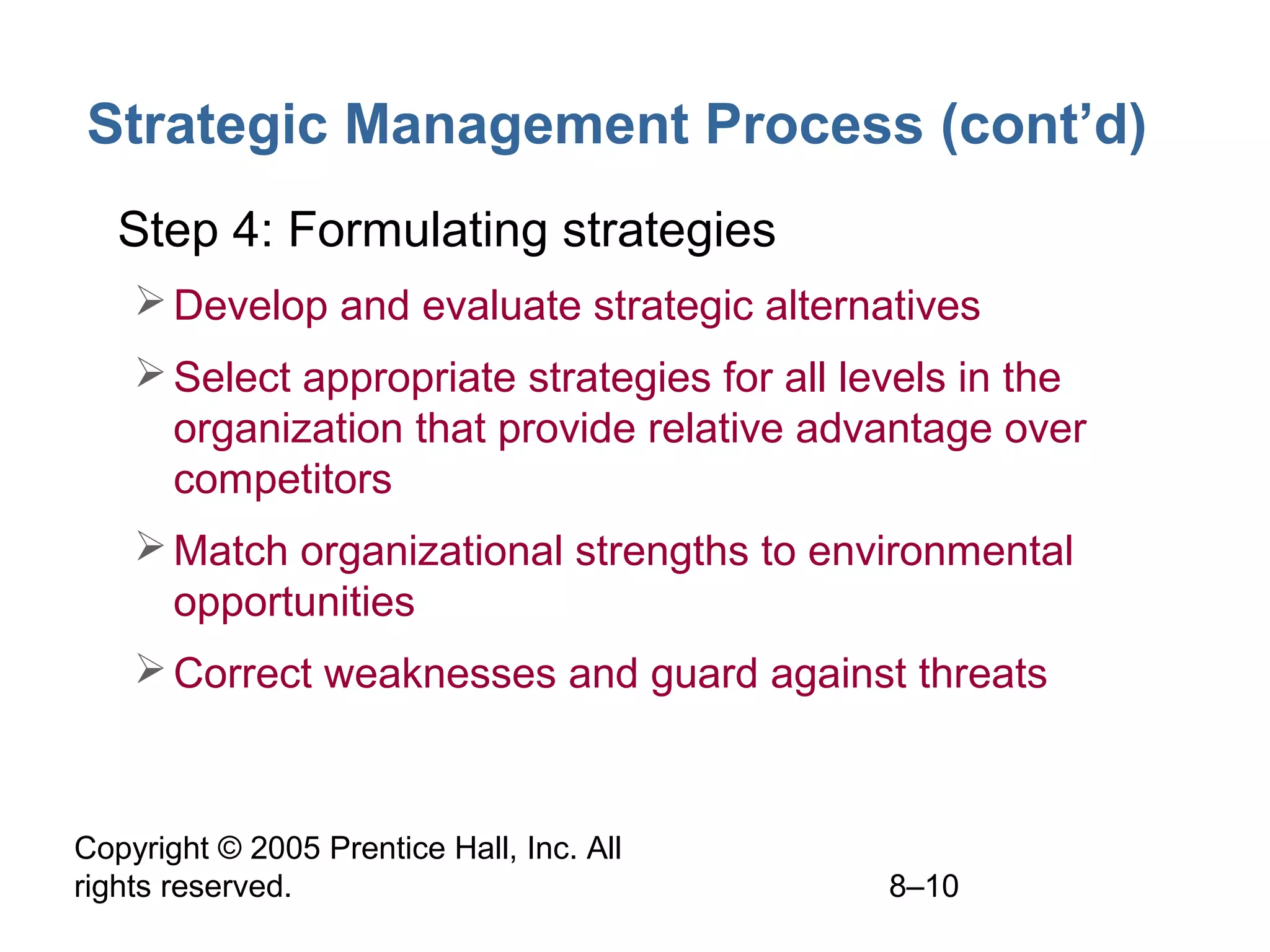 Strategic Management Process (cont’d)

Step 4: Formulating strategies

➢ Develop and evaluate strategic alternatives

➢ Select appropriate strategies for all levels in the organization that provide relative advantage over competitors

➢ Match organizational strengths to environmental opportunities

➢ Correct weaknesses and guard against threats

Copyright © 2005 Prentice Hall, Inc. All rights reserved.

8–10